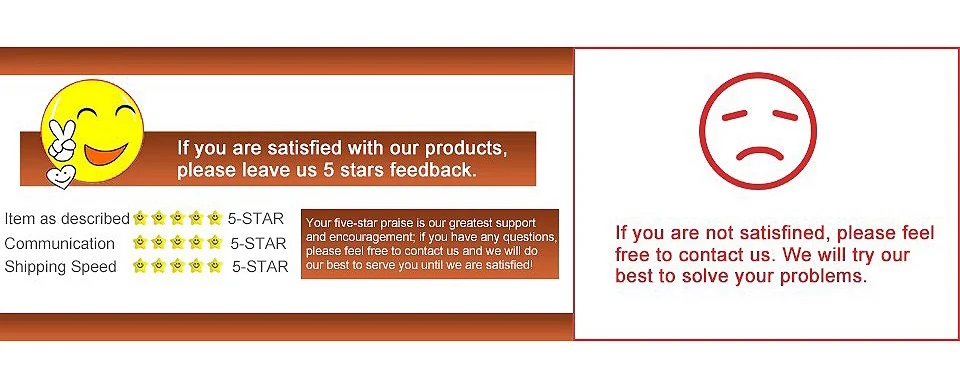 If you are satisfied with our products, please leave us 5 stars feedback.

Item as described 5-STAR
Communication 5-STAR
Shipping Speed 5-STAR

Your five-star praise is our greatest support and encouragement; if you have any questions, please feel free to contact us and we will do our best to serve you until we are satisfied!

If you are not satisfined, please feel free to contact us. We will try our best to solve your problems.